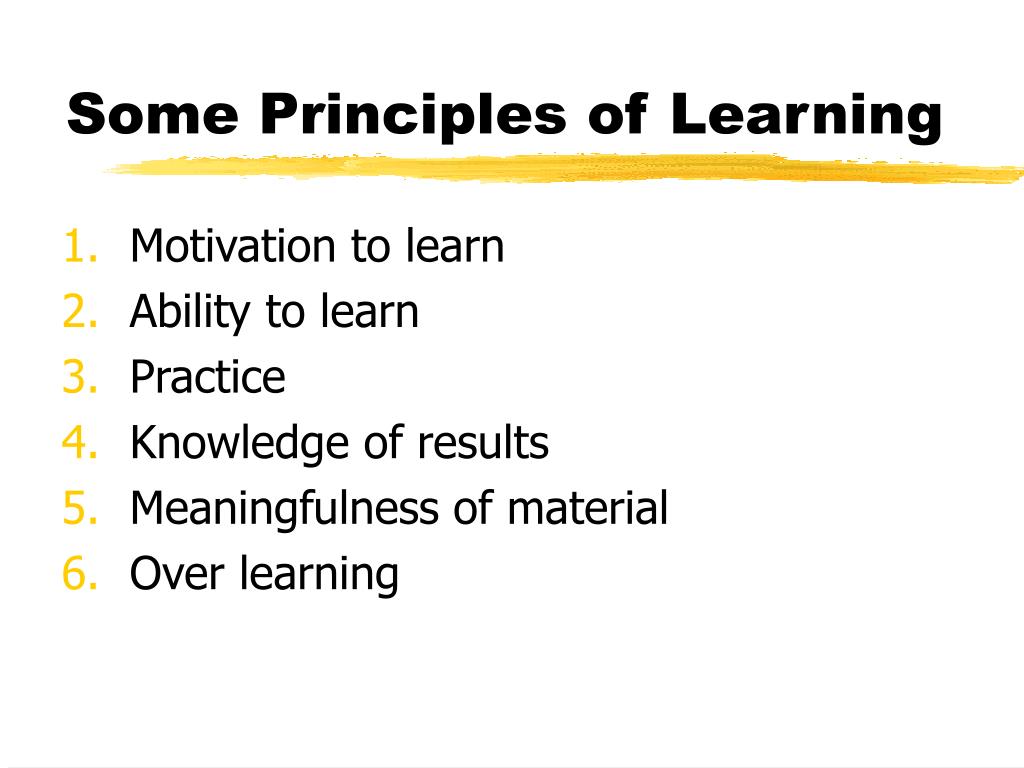 Some Principles of Learning

1. Motivation to learn
2. Ability to learn
3. Practice
4. Knowledge of results
5. Meaningfulness of material
6. Over learning